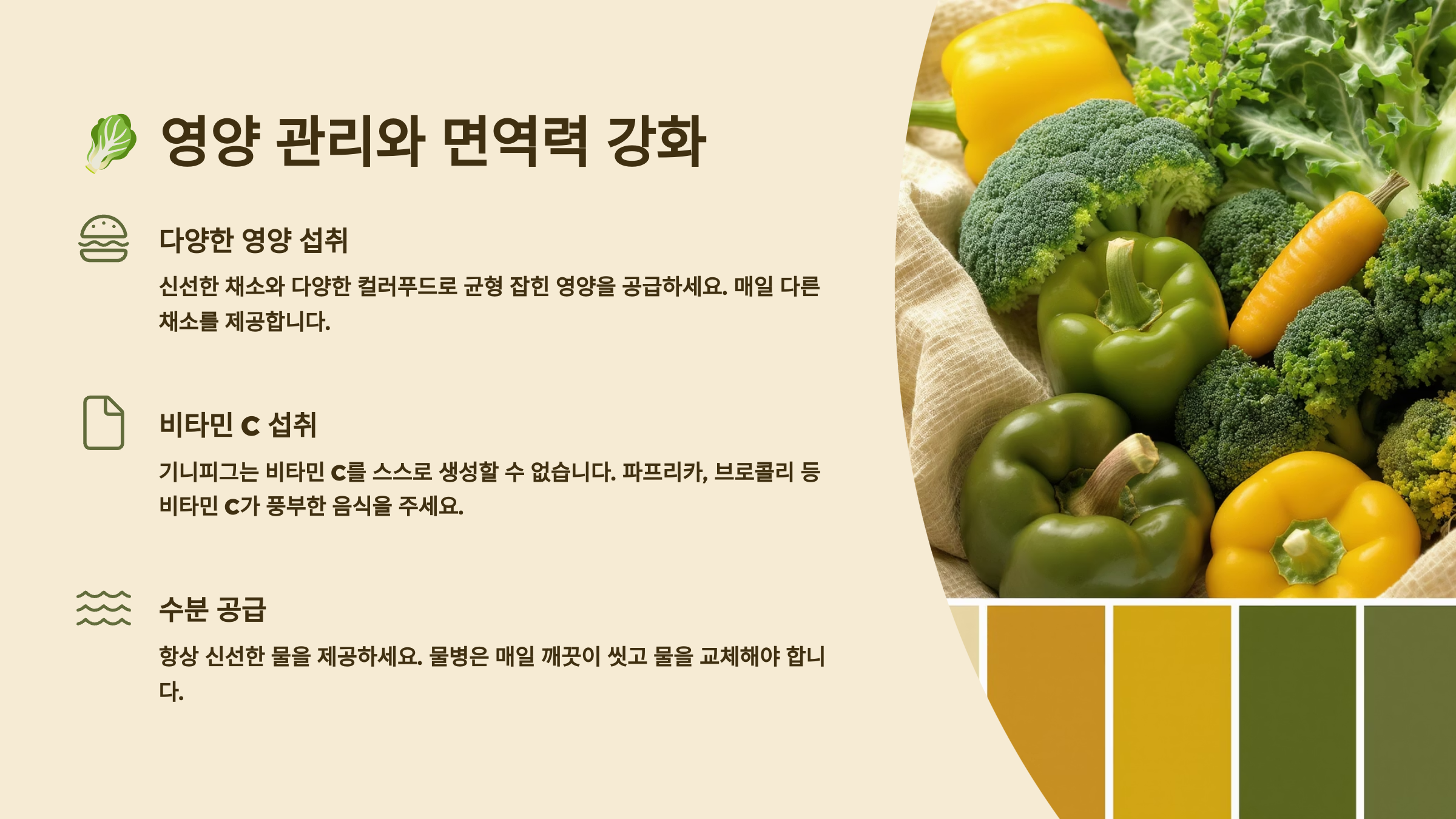 영양 관리와 면역력 강화

다양한 영양 섭취

신선한 채소와 다양한 컬러푸드로 균형 잡힌 영양을 공급하세요. 매일 다른 채소를 제공합니다.

비타민 C 섭취

기니피그는 비타민 C를 스스로 생성할 수 없습니다. 파프리카, 브로콜리 등 비타민 C가 풍부한 음식을 주세요.

수분 공급

항상 신선한 물을 제공하세요. 물병은 매일 깨끗이 씻고 물을 교체해야 합니다.